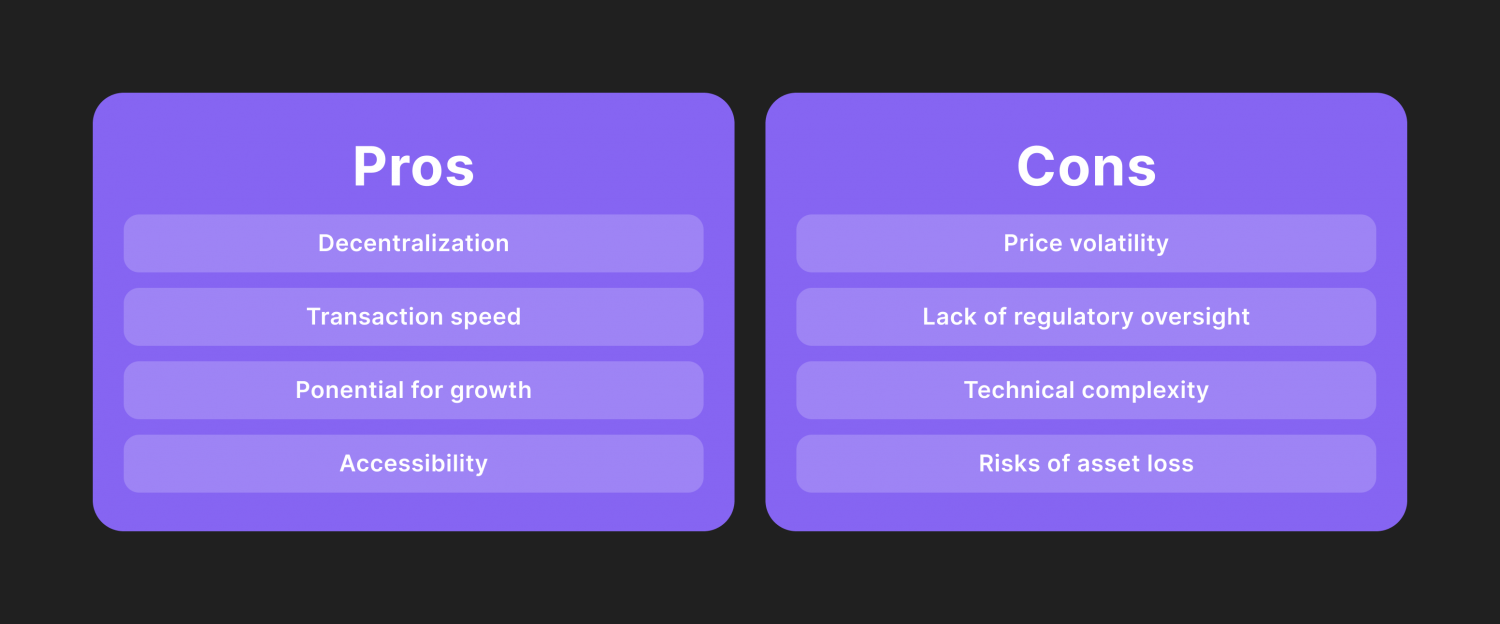 Pros

Decentralization

Transaction speed

Ponential for growth

Accessibility

Cons

Price volatility

Lack of regulatory oversight

Technical complexity

Risks of asset loss